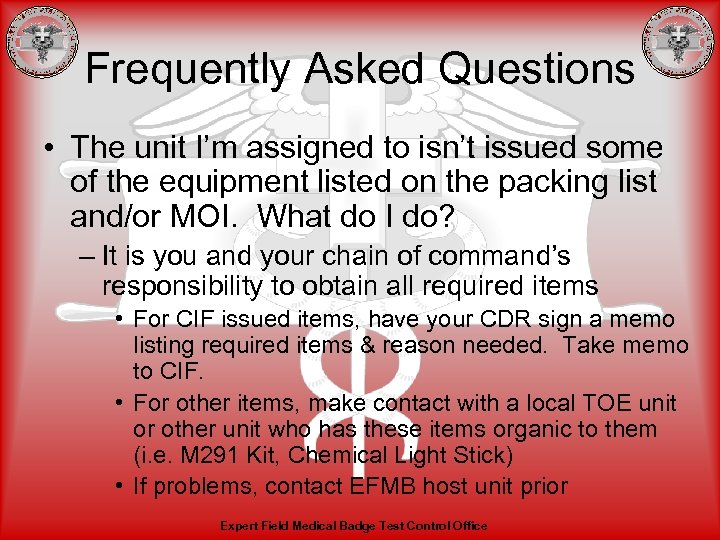 Frequently Asked Questions

• The unit I'm assigned to isn't issued some of the equipment listed on the packing list and/or MOI. What do I do?

– It is you and your chain of command's responsibility to obtain all required items

• For CIF issued items, have your CDR sign a memo listing required items & reason needed. Take memo to CIF.

• For other items, make contact with a local TOE unit or other unit who has these items organic to them (i.e. M291 Kit, Chemical Light Stick)

• If problems, contact EFMB host unit prior

Expert Field Medical Badge Test Control Office